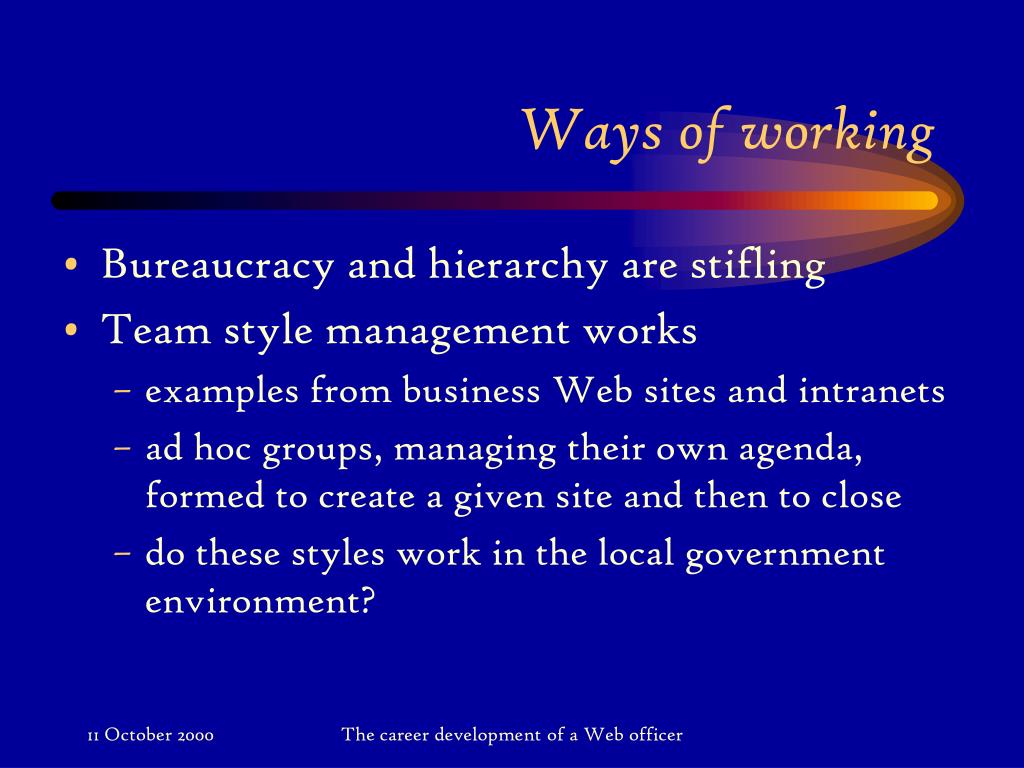 Ways of working

• Bureaucracy and hierarchy are stifling
• Team style management works
– examples from business Web sites and intranets
– ad hoc groups, managing their own agenda, formed to create a given site and then to close
– do these styles work in the local government environment?

11 October 2000

The career development of a Web officer